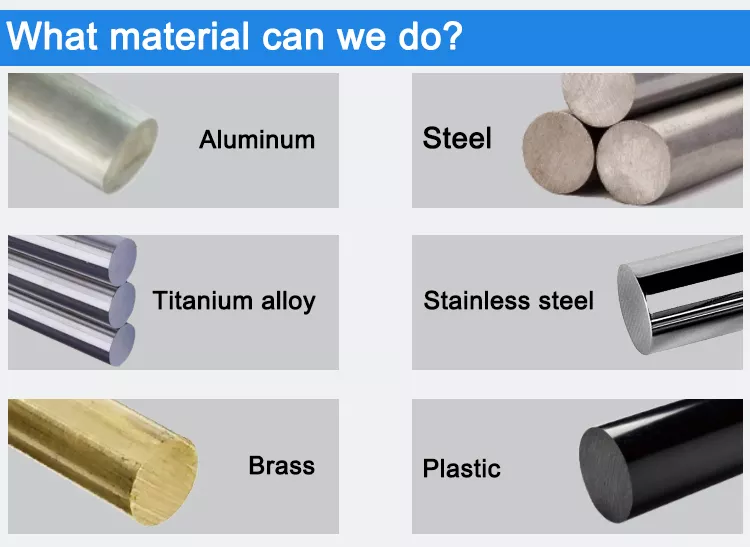 What material can we do?

Aluminum

Steel

Titanium alloy

Stainless steel

Brass

Plastic